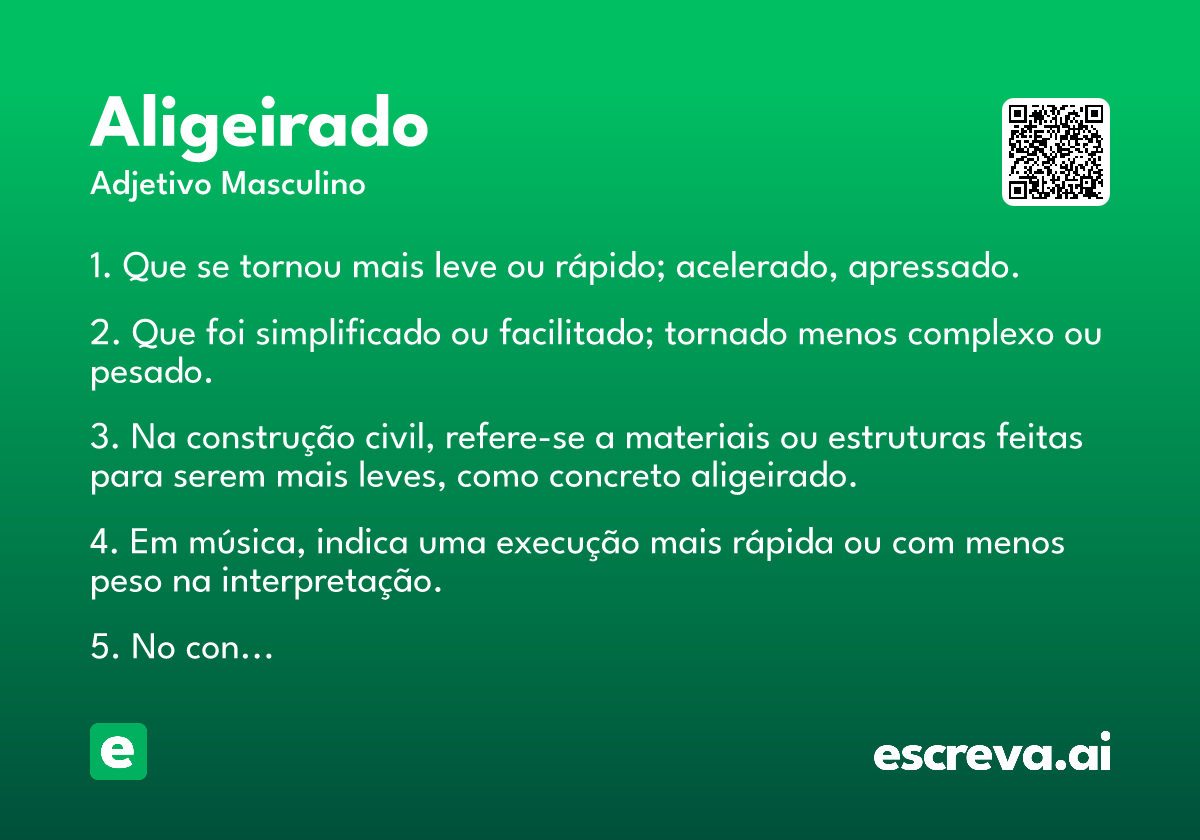 Aligeirado
Adjetivo Masculino

1. Que se tornou mais leve ou rápido; acelerado, apressado.

2. Que foi simplificado ou facilitado; tornado menos complexo ou pesado.

3. Na construção civil, refere-se a materiais ou estruturas feitas para serem mais leves, como concreto aligeirado.

4. Em música, indica uma execução mais rápida ou com menos peso na interpretação.

5. No con…

e

escreva.ai